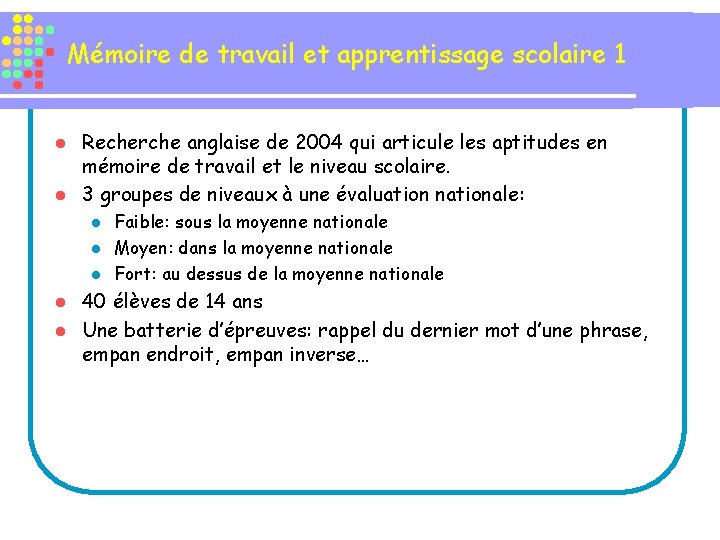 Mémoire de travail et apprentissage scolaire 1

- Recherche anglaise de 2004 qui articule les aptitudes en mémoire de travail et le niveau scolaire.
- 3 groupes de niveaux à une évaluation nationale:
  - Faible: sous la moyenne nationale
  - Moyen: dans la moyenne nationale
  - Fort: au dessus de la moyenne nationale
- 40 élèves de 14 ans
- Une batterie d'épreuves: rappel du dernier mot d'une phrase, empan endroit, empan inverse…